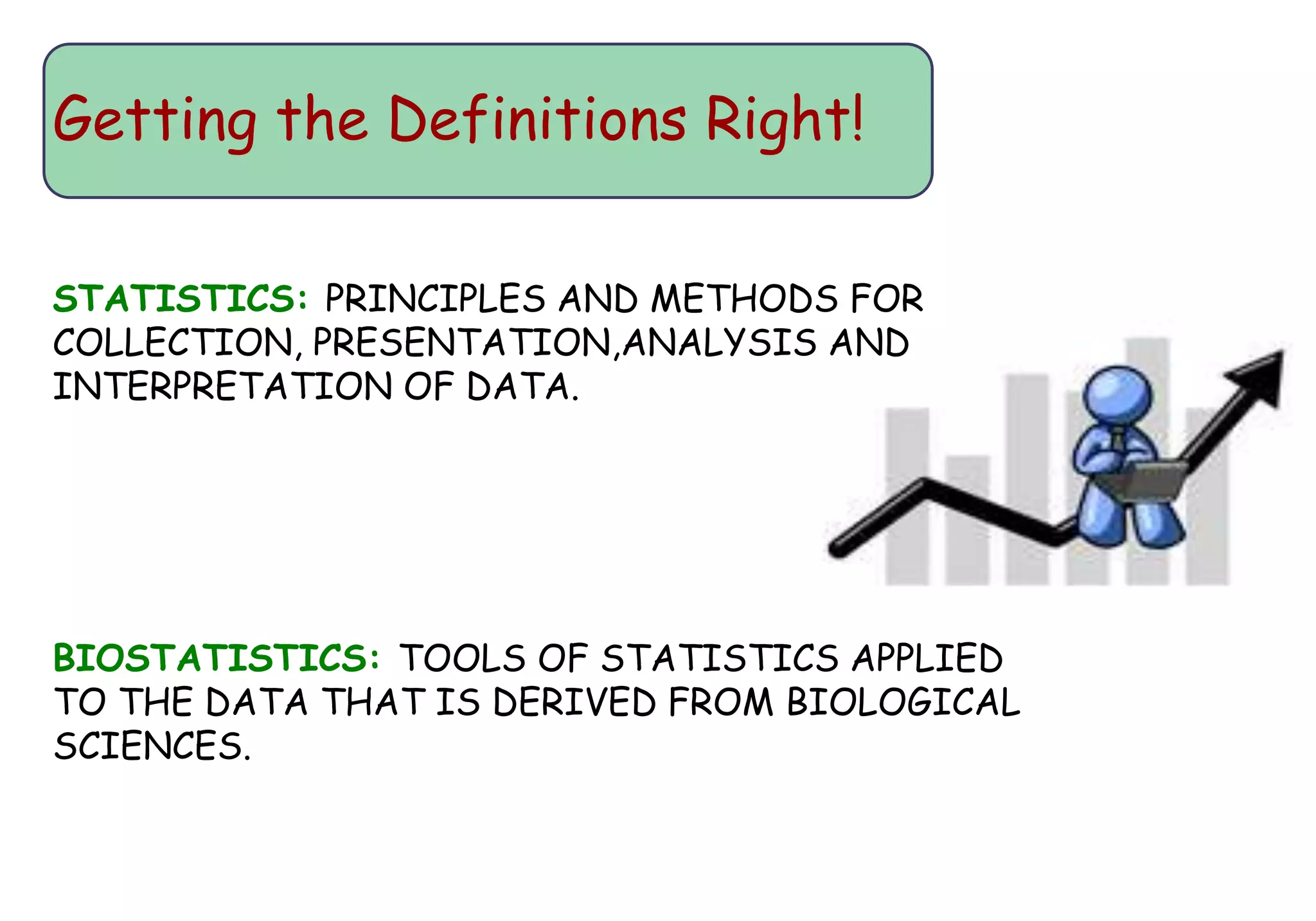 Getting the Definitions Right!

STATISTICS: PRINCIPLES AND METHODS FOR COLLECTION, PRESENTATION,ANALYSIS AND INTERPRETATION OF DATA.

BIOSTATISTICS: TOOLS OF STATISTICS APPLIED TO THE DATA THAT IS DERIVED FROM BIOLOGICAL SCIENCES.